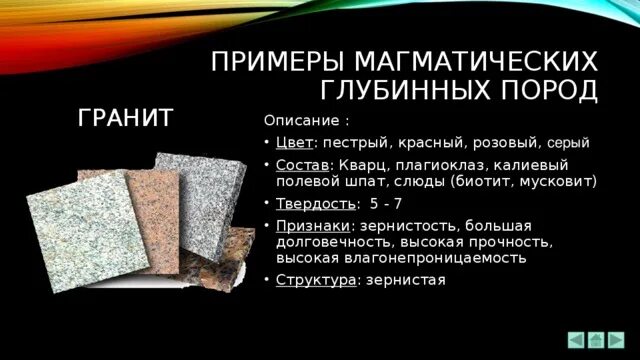 ПРИМЕРЫ МАГМАТИЧЕСКИХ ГЛУБИННЫХ ПОРОД

ГРАНИТ

Описание :

• Цвет: пестрый, красный, розовый, серый
• Состав: Кварц, плагиоклаз, калиевый полевой шпат, слюды (биотит, мусковит)
• Твердость: 5 - 7
• Признаки: зернистость, большая долговечность, высокая прочность, высокая влагонепроницаемость
• Структура: зернистая